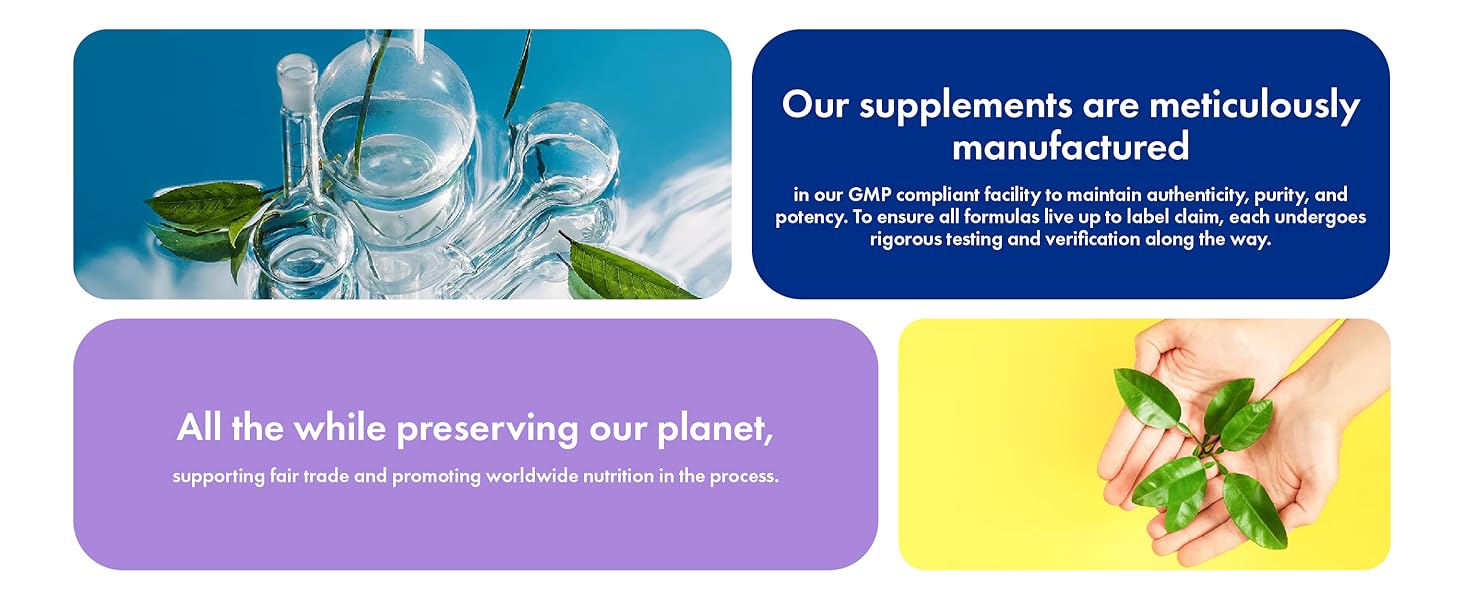 Our supplements are meticulously manufactured

in our GMP compliant facility to maintain authenticity, purity, and potency. To ensure all formulas live up to label claim, each undergoes rigorous testing and verification along the way.

All the while preserving our planet,

supporting fair trade and promoting worldwide nutrition in the process.